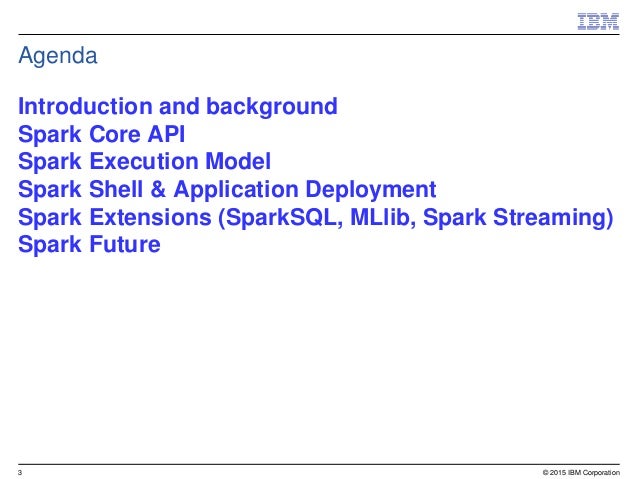 IBM

Agenda

Introduction and background
Spark Core API
Spark Execution Model
Spark Shell & Application Deployment
Spark Extensions (SparkSQL, MLlib, Spark Streaming)
Spark Future

3

© 2015 IBM Corporation